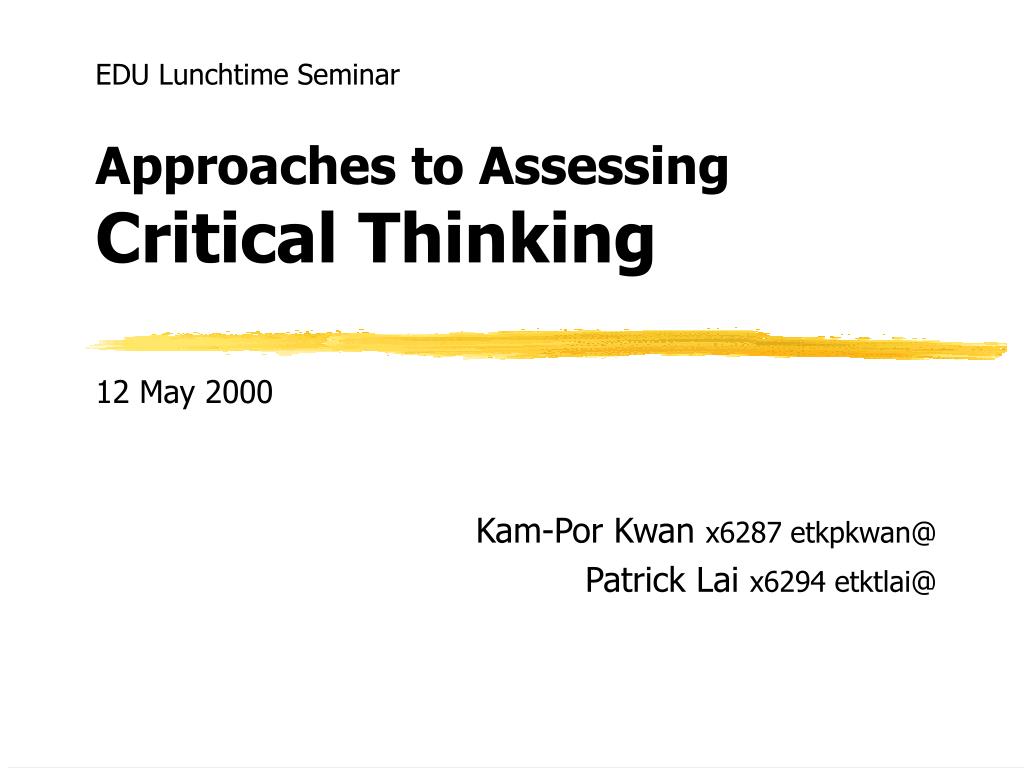 EDU Lunchtime Seminar

Approaches to Assessing
Critical Thinking

12 May 2000

Kam-Por Kwan x6287 etkpkwan@
Patrick Lai x6294 etktlai@